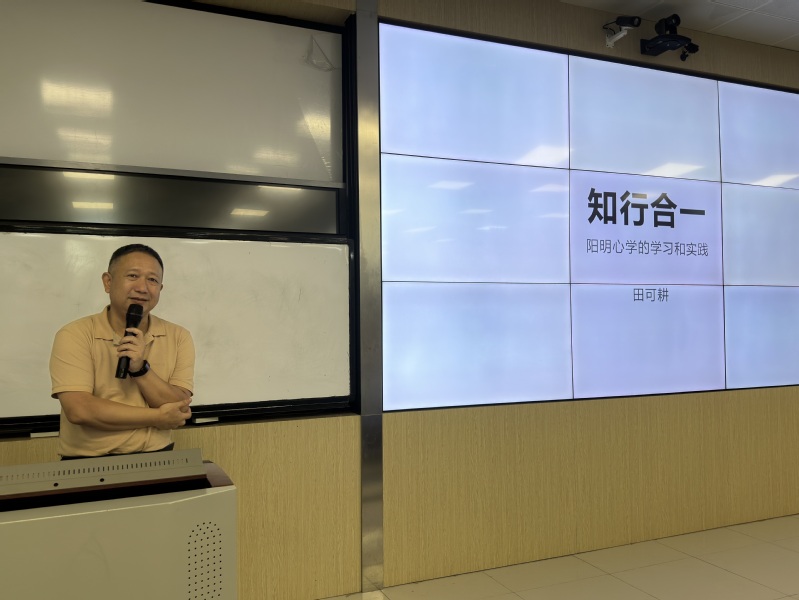 知行合一

阳明心学的学习和实践

田可耕